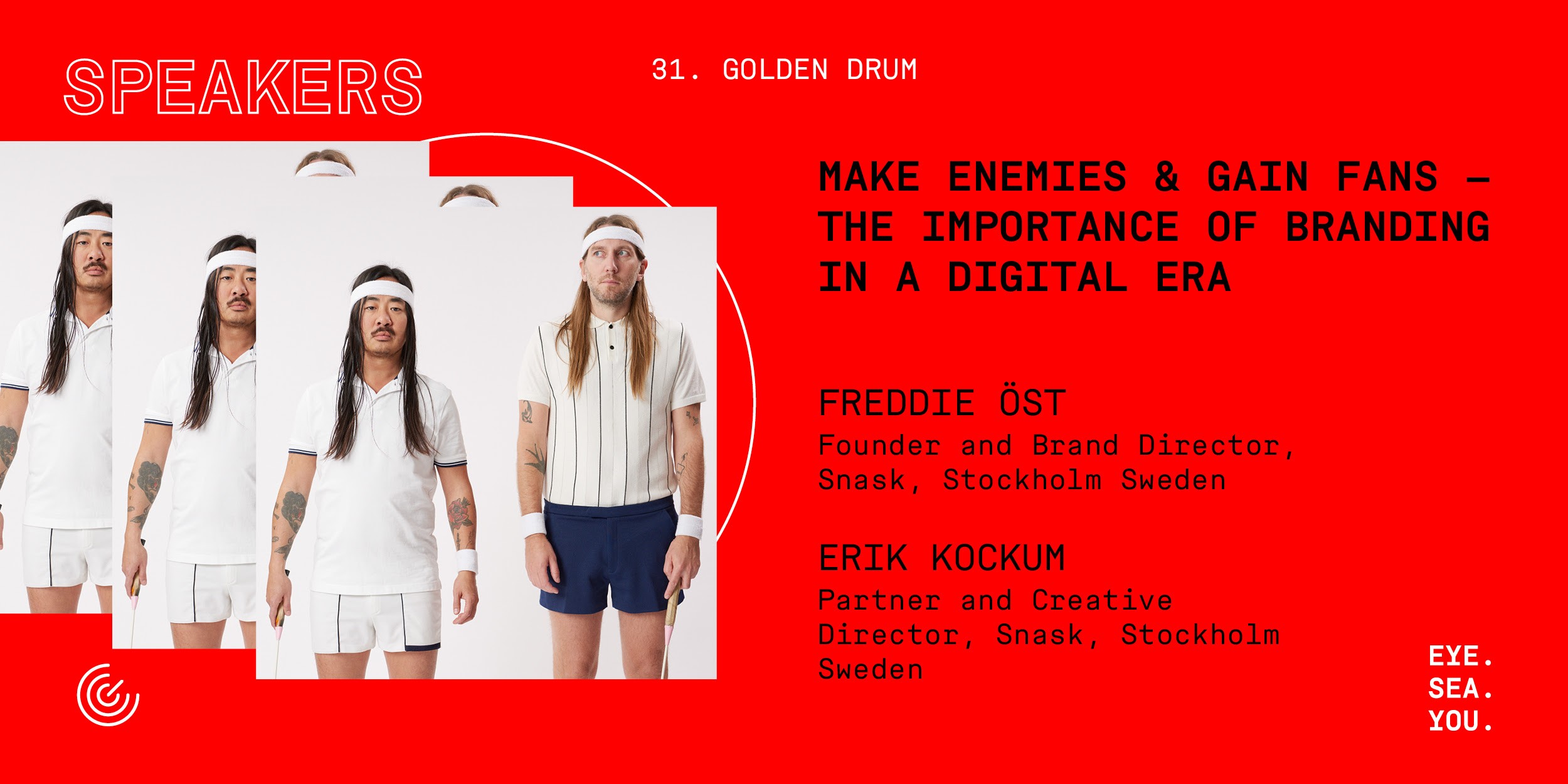 SPEAKERS

31. GOLDEN DRUM

MAKE ENEMIES & GAIN FANS – THE IMPORTANCE OF BRANDING IN A DIGITAL ERA

FREDDIE ÖST
Founder and Brand Director, Snask, Stockholm Sweden

ERIK KOCKUM
Partner and Creative Director, Snask, Stockholm Sweden

EYE.
SEA.
YOU.